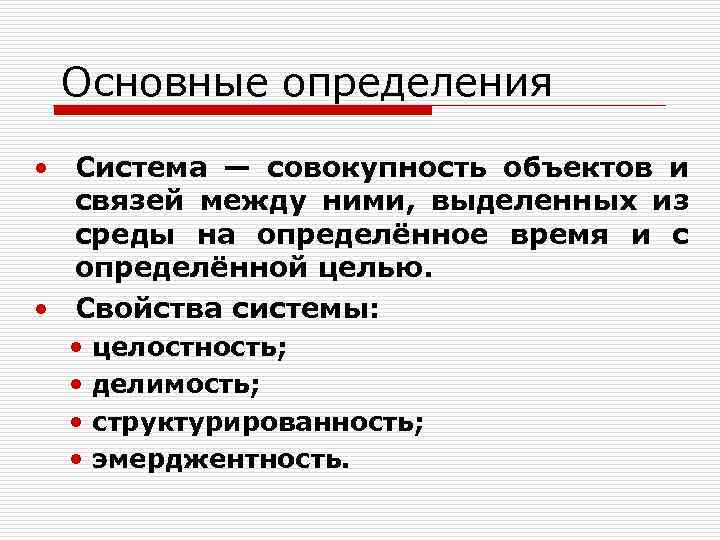 Основные определения

• Система — совокупность объектов и связей между ними, выделенных из среды на определённое время и с определённой целью.
• Свойства системы:
• целостность;
• делимость;
• структурированность;
• эмерджентность.